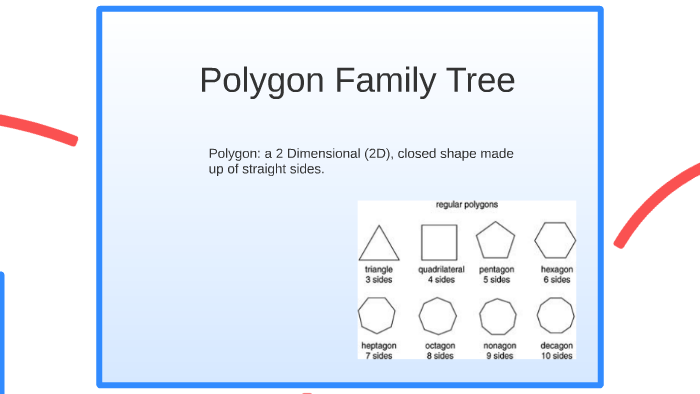 Polygon Family Tree

Polygon: a 2 Dimensional (2D), closed shape made up of straight sides.

regular polygons

triangle
3 sides

quadrilateral
4 sides

pentagon
5 sides

hexagon
6 sides

heptagon
7 sides

octagon
8 sides

nonagon
9 sides

decagon
10 sides